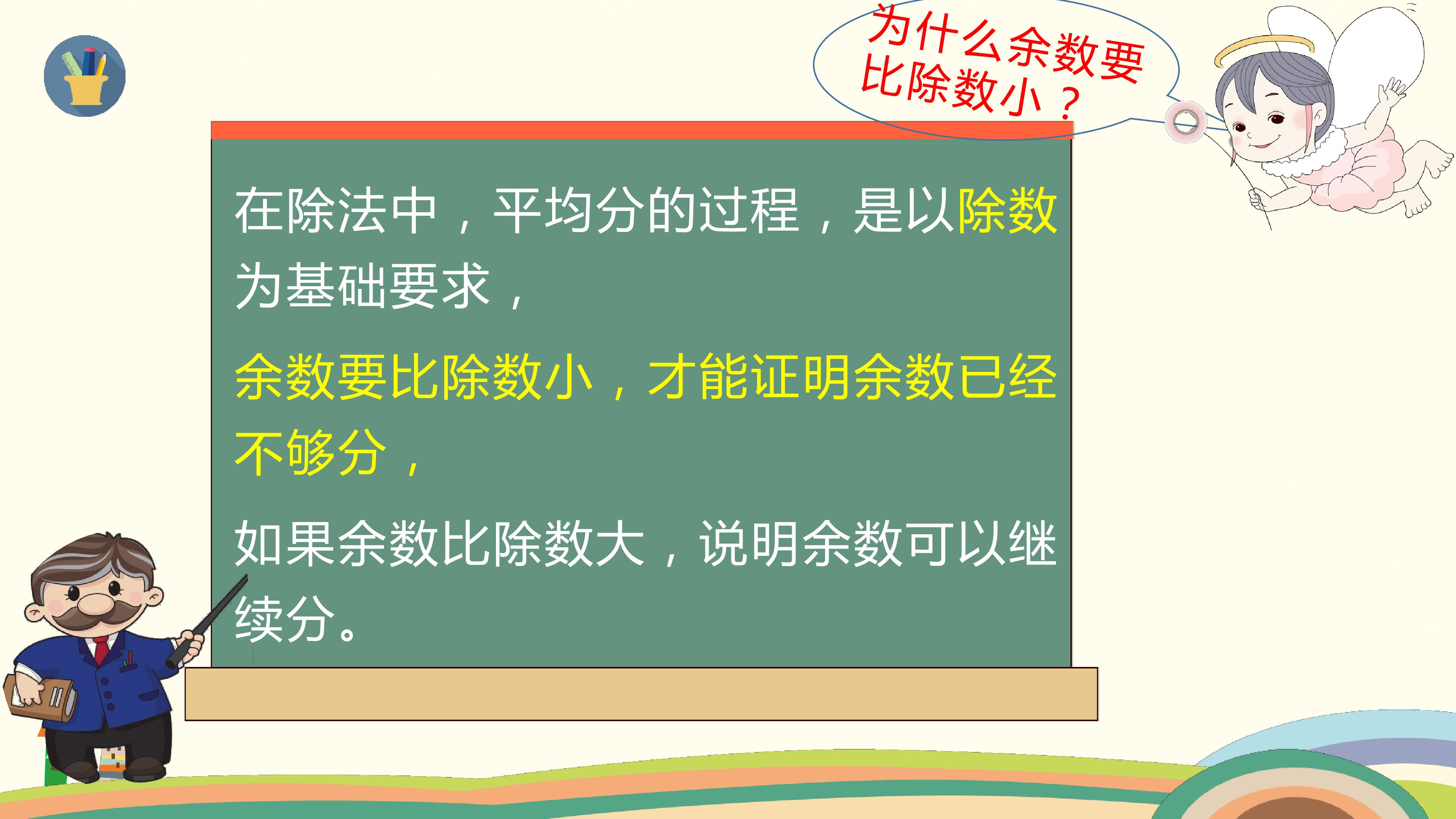 为什么余数要比除数小？

在除法中，平均分的过程，是以除数为基础要求，

余数要比除数小，才能证明余数已经不够分，

如果余数比除数大，说明余数可以继续分。